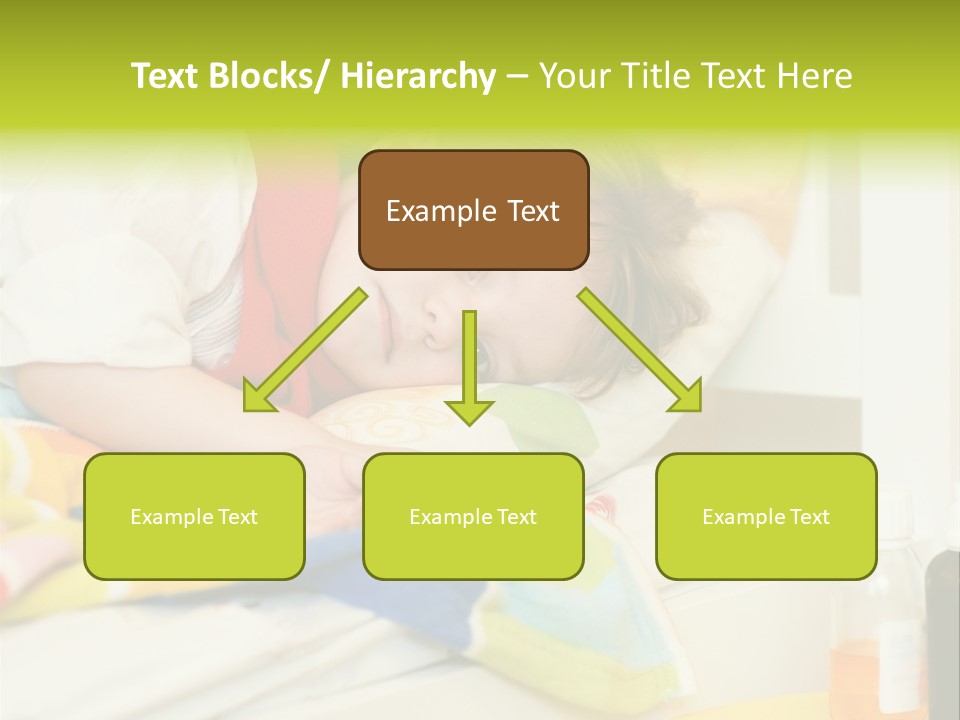 Text Blocks/ Hierarchy – Your Title Text Here

Example Text

Example Text

Example Text

Example Text